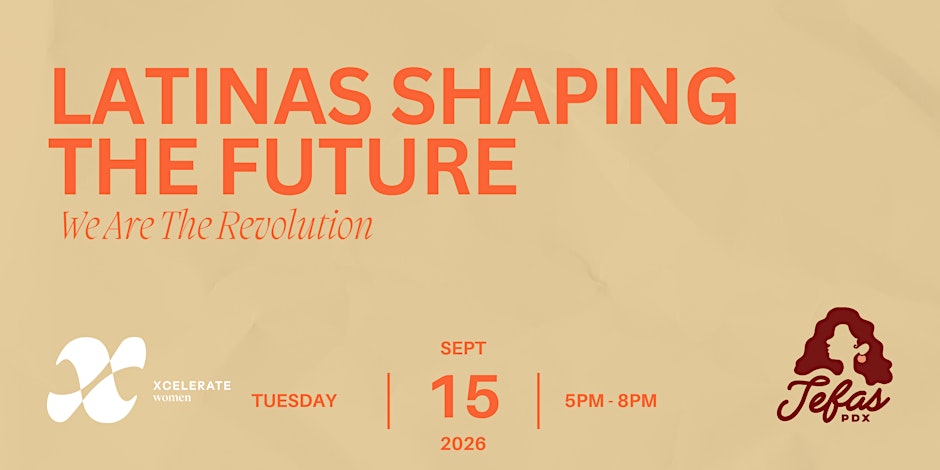 LATINAS SHAPING THE FUTURE

We Are The Revolution

XCELERATE women

TUESDAY

SEPT
15
2026

5PM - 8PM

Jefas PDX